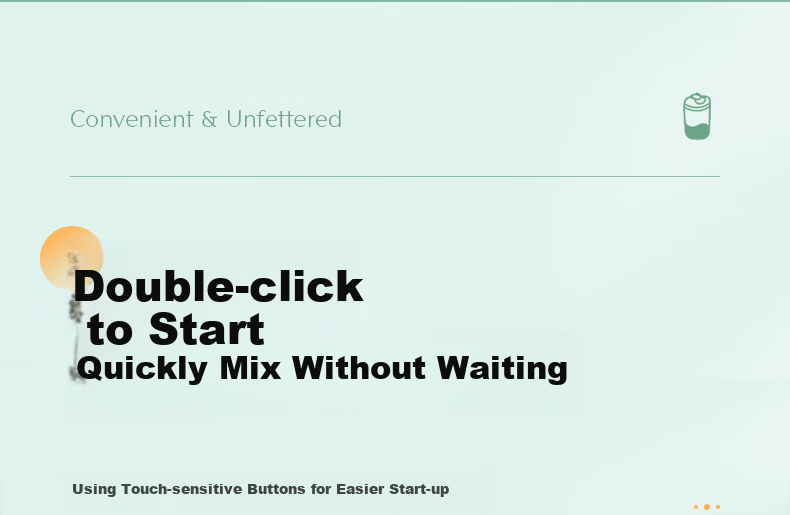 Convenient & Unfettered

Double-click
to Start
Quickly Mix Without Waiting

Using Touch-sensitive Buttons for Easier Start-up